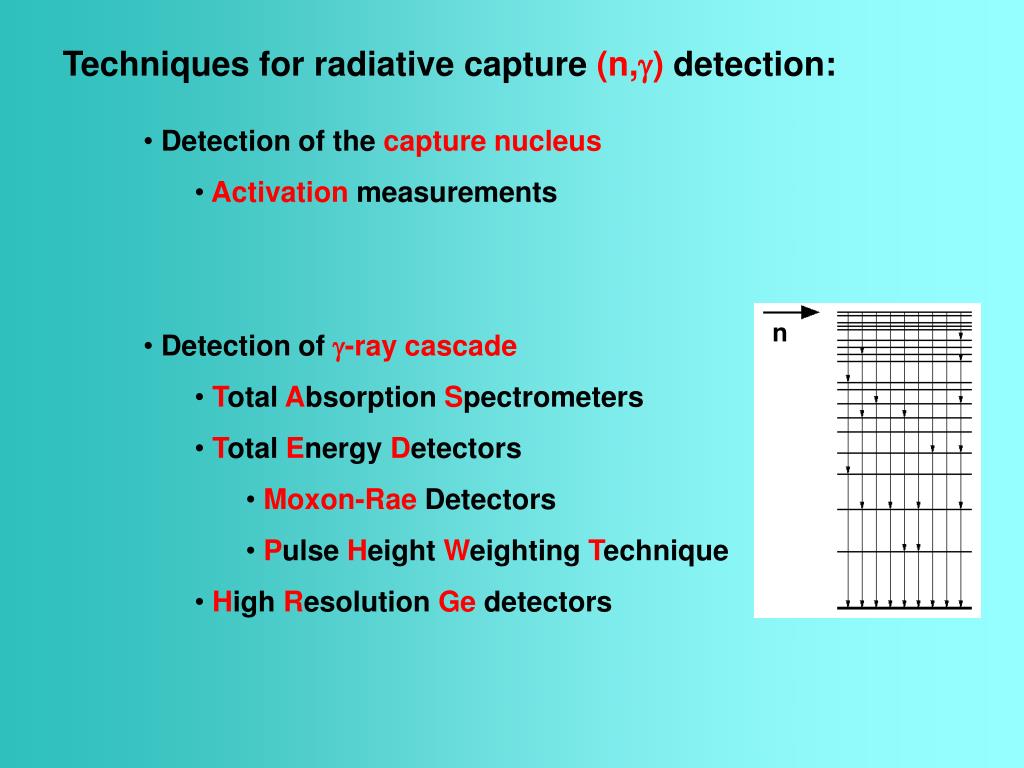 Techniques for radiative capture (n,$\gamma$) detection:

• Detection of the capture nucleus

• Activation measurements

• Detection of $\gamma$-ray cascade

• Total Absorption Spectrometers

• Total Energy Detectors

• Moxon-Rae Detectors

• Pulse Height Weighting Technique

• High Resolution Ge detectors

n